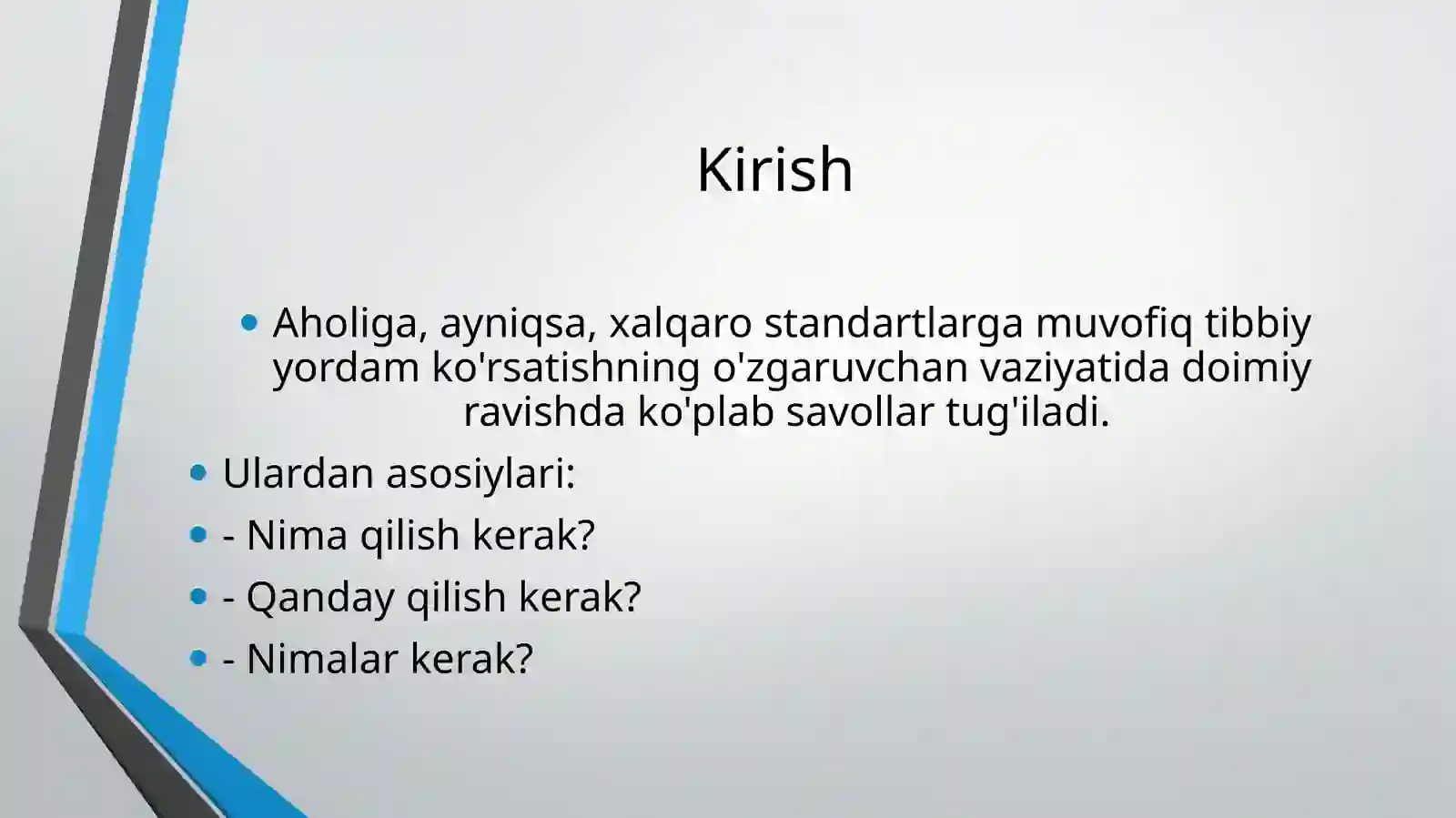 Kirish

• Aholiga, ayniqsa, xalqaro standartlarga muvofiq tibbiy yordam ko'rsatishning o'zgaruvchan vaziyatida doimiy ravishda ko'plab savollar tug'iladi.
• Ulardan asosiylari:
• - Nima qilish kerak?
• - Qanday qilish kerak?
• - Nimalar kerak?